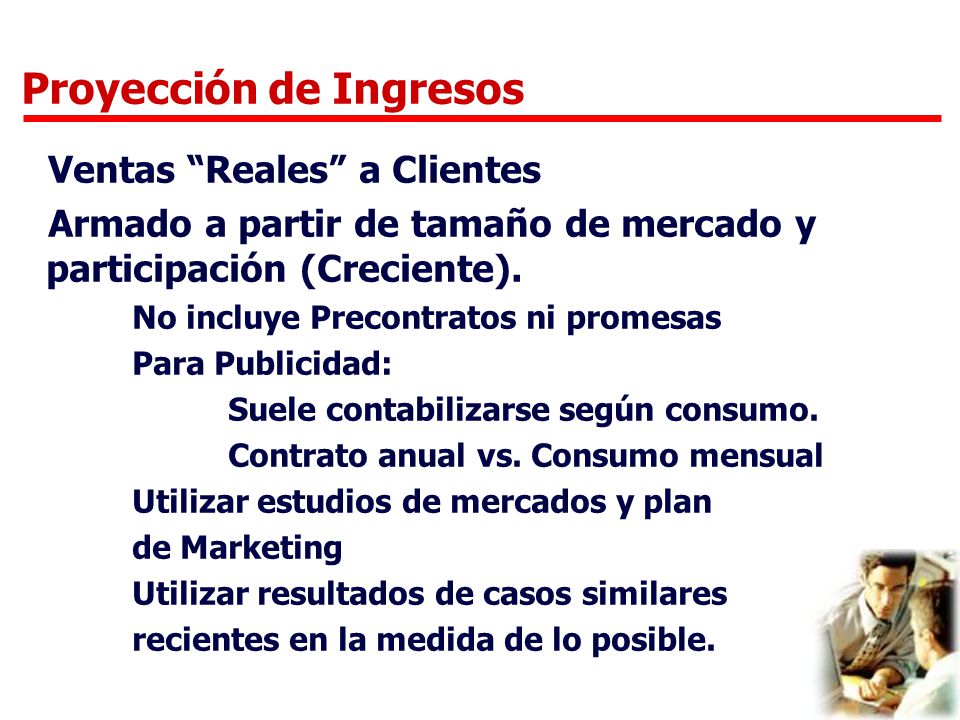 Proyección de Ingresos

Ventas “Reales” a Clientes

Armado a partir de tamaño de mercado y participación (Creciente).

No incluye Precontratos ni promesas

Para Publicidad:

Suele contabilizarse según consumo.

Contrato anual vs. Consumo mensual

Utilizar estudios de mercados y plan de Marketing

Utilizar resultados de casos similares recientes en la medida de lo posible.